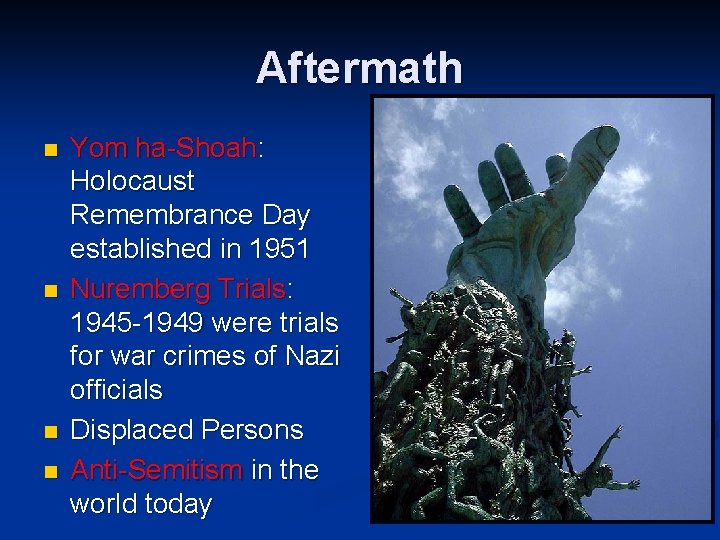 Aftermath

- Yom ha-Shoah: Holocaust Remembrance Day established in 1951
- Nuremberg Trials: 1945-1949 were trials for war crimes of Nazi officials
- Displaced Persons
- Anti-Semitism in the world today